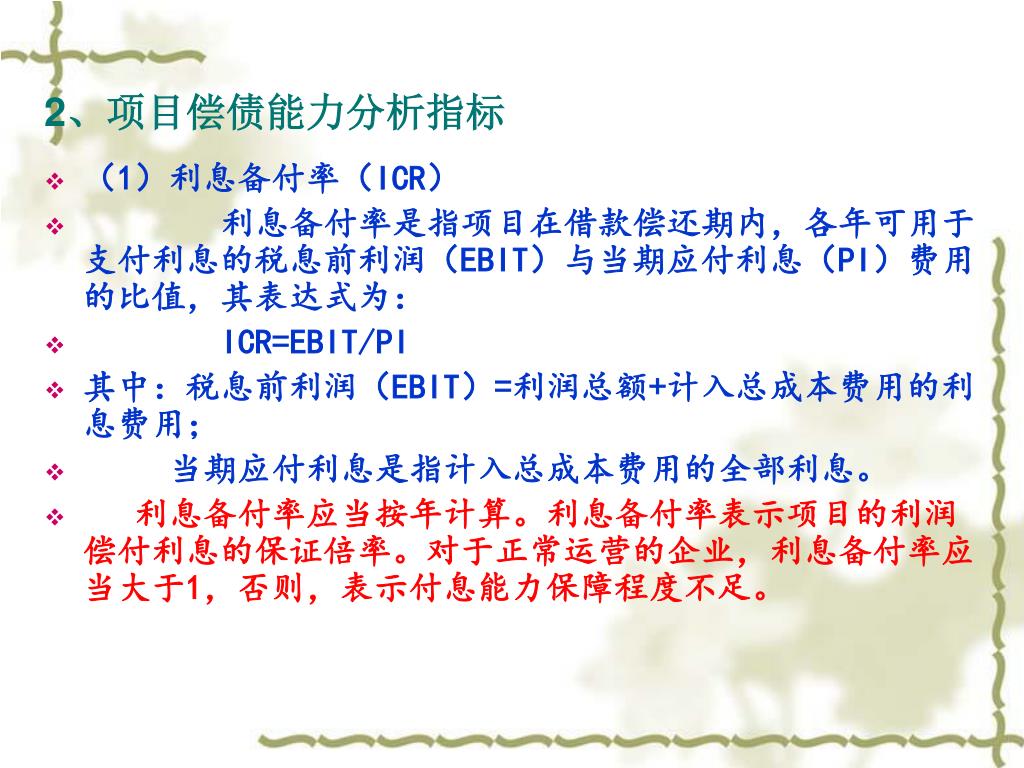 2、项目偿债能力分析指标

❖ （1）利息备付率（ICR）

❖ 利息备付率是指项目在借款偿还期内，各年可用于支付利息的税息前利润（EBIT）与当期应付利息（PI）费用的比值，其表达式为：

❖ ICR=EBIT/PI

❖ 其中：税息前利润（EBIT）=利润总额+计入总成本费用的利息费用；

❖ 当期应付利息是指计入总成本费用的全部利息。

❖ 利息备付率应当按年计算。利息备付率表示项目的利润偿付利息的保证倍率。对于正常运营的企业，利息备付率应当大于1，否则，表示付息能力保障程度不足。